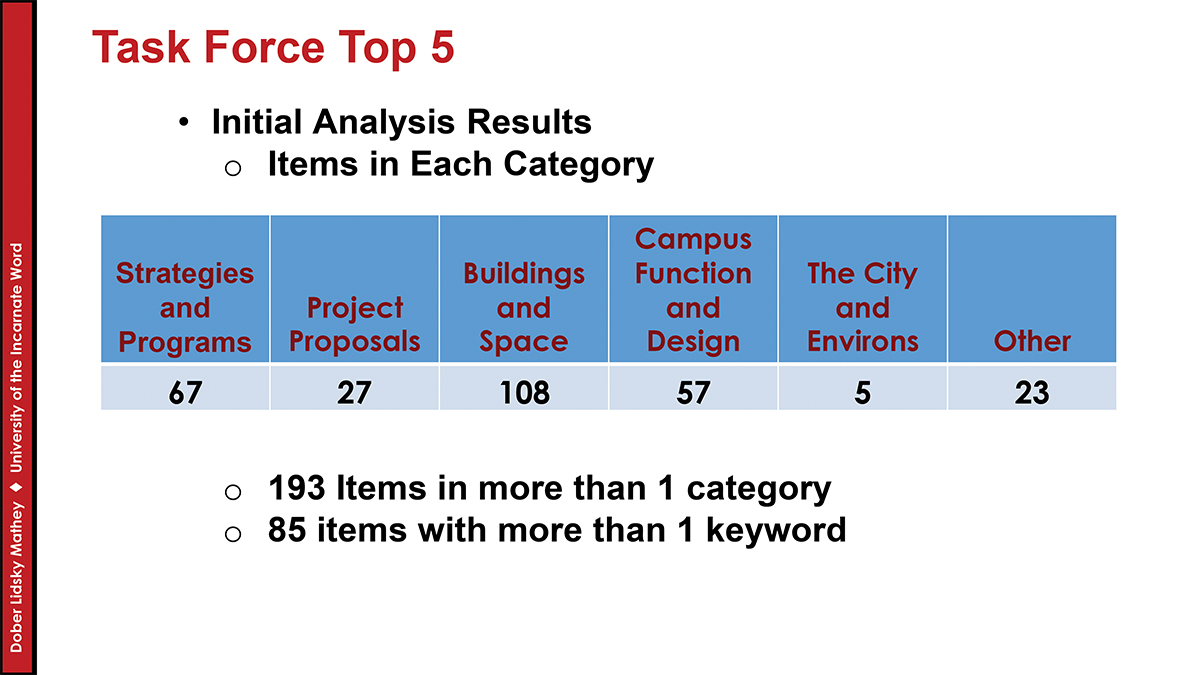 Dober Lidsky Mathey ◆ University of the Incarnate Word

Task Force Top 5

• Initial Analysis Results
  o Items in Each Category

| Strategies and Programs | Project Proposals | Buildings and Space | Campus Function and Design | The City and Environs | Other |
|---|---|---|---|---|---|
| 67 | 27 | 108 | 57 | 5 | 23 |

o 193 Items in more than 1 category
o 85 items with more than 1 keyword